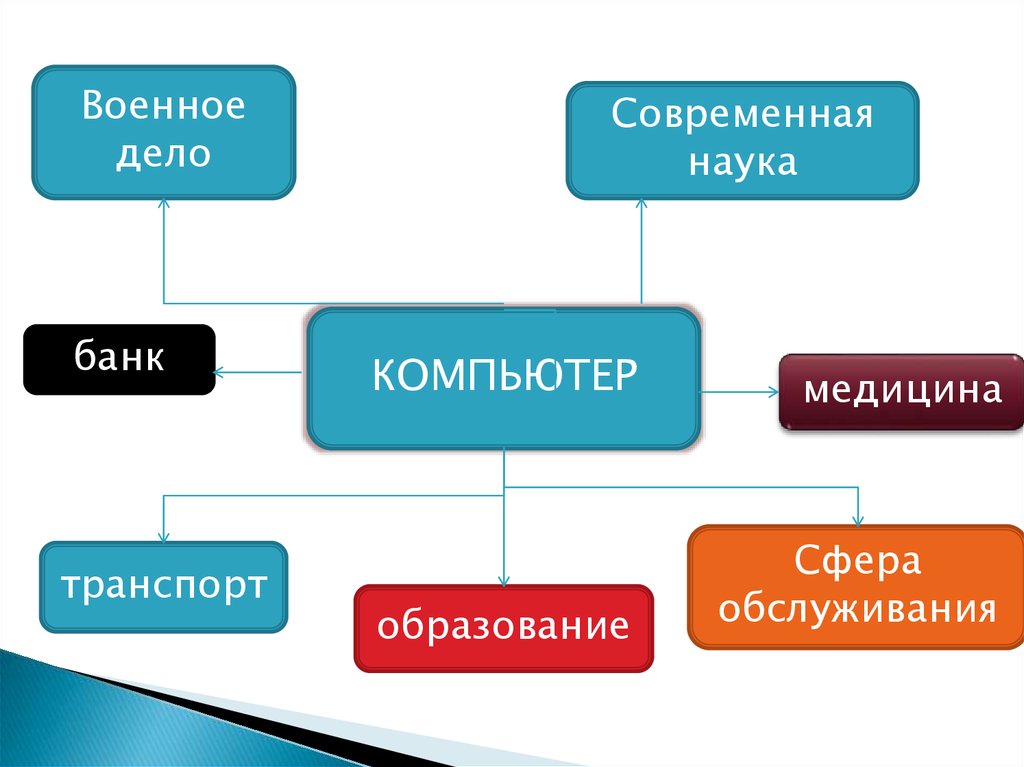 Военное дело

Современная наука

банк

КОМПЬЮТЕР

медицина

транспорт

образование

Сфера обслуживания